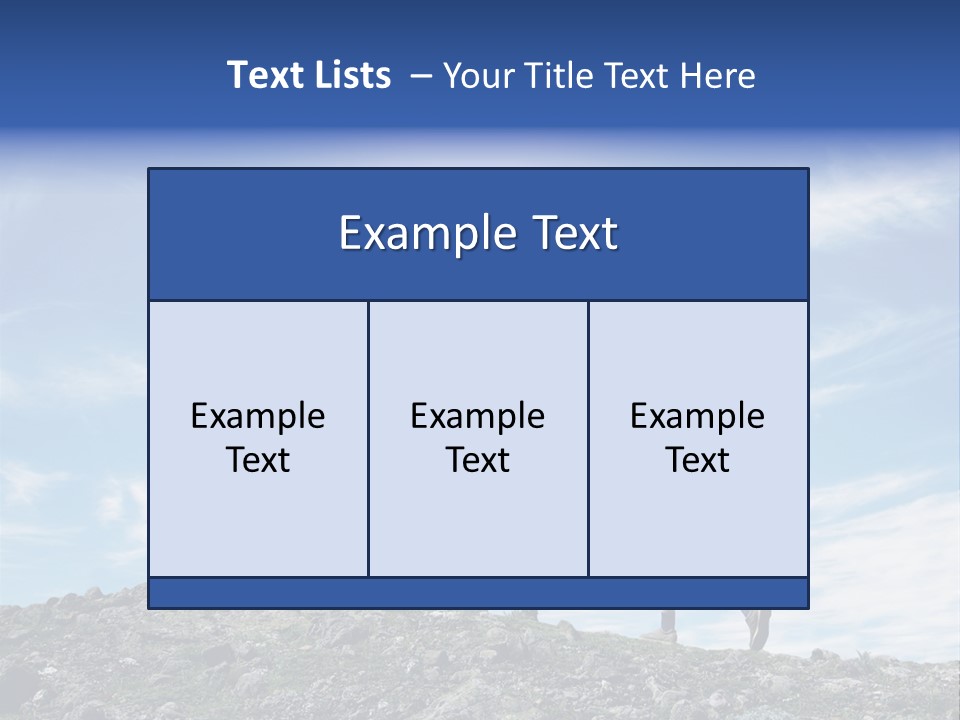 Text Lists – Your Title Text Here

Example Text

Example Text

Example Text

Example Text